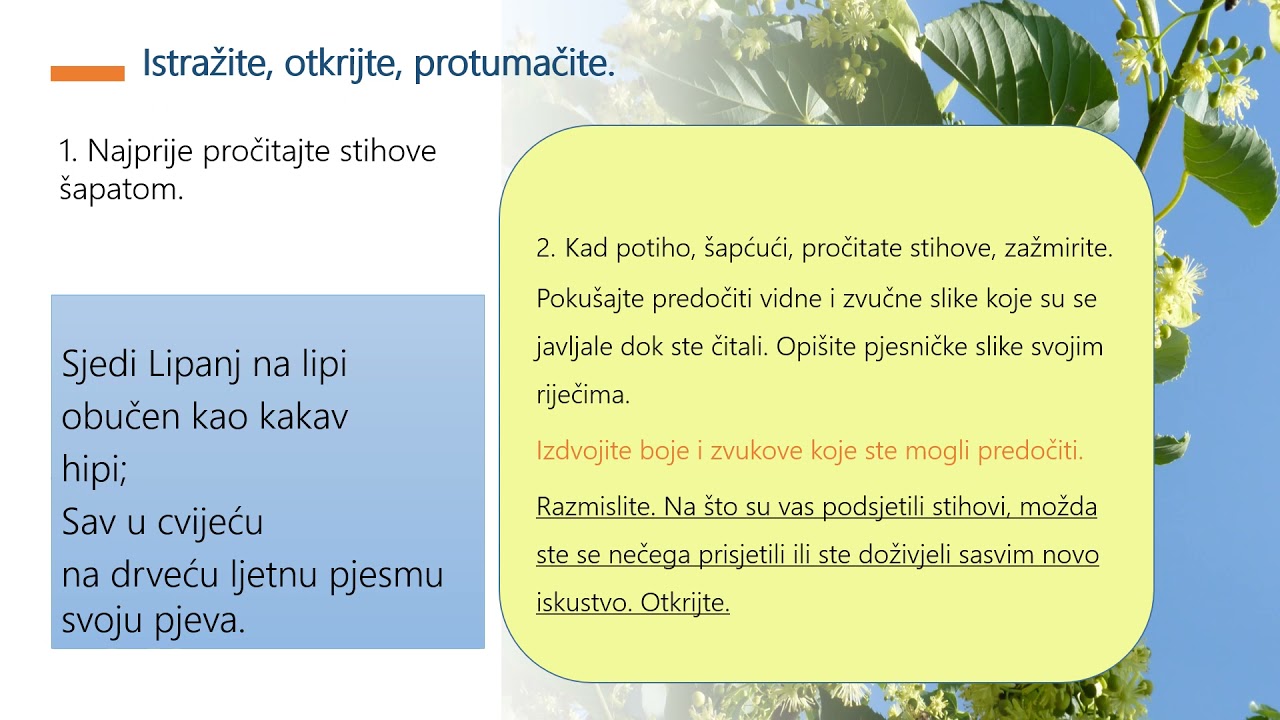 Istražite, otkrijte, protumačite.

1. Najprije pročitajte stihove šapatom.

Sjedi Lipanj na lipi
obučen kao kakav
hipi;
Sav u cvijeću
na drveću ljetnu pjesmu
svoju pjeva.

2. Kad potiho, šapćući, pročitate stihove, zažmirite. Pokušajte predočiti vidne i zvučne slike koje su se javljale dok ste čitali. Opišite pjesničke slike svojim riječima.

Izdvojite boje i zvukove koje ste mogli predočiti.

Razmislite. Na što su vas podsjetili stihovi, možda ste se nečega prisjetili ili ste doživjeli sasvim novo iskustvo. Otkrijte.